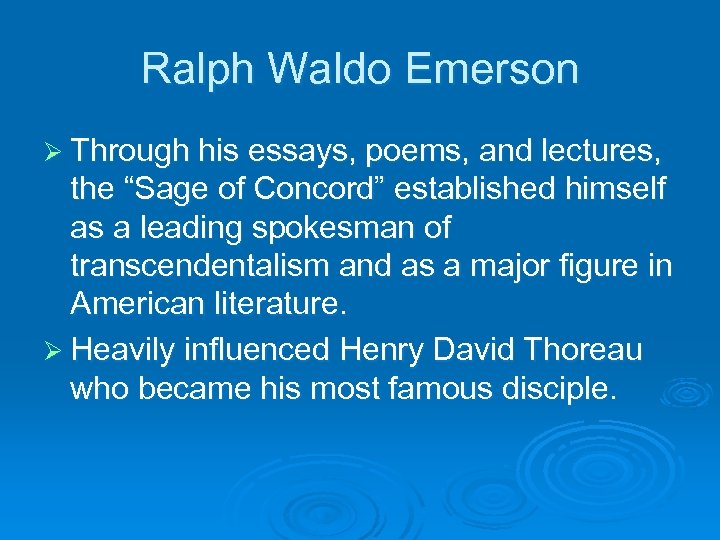 Ralph Waldo Emerson

➢ Through his essays, poems, and lectures, the “Sage of Concord” established himself as a leading spokesman of transcendentalism and as a major figure in American literature.

➢ Heavily influenced Henry David Thoreau who became his most famous disciple.